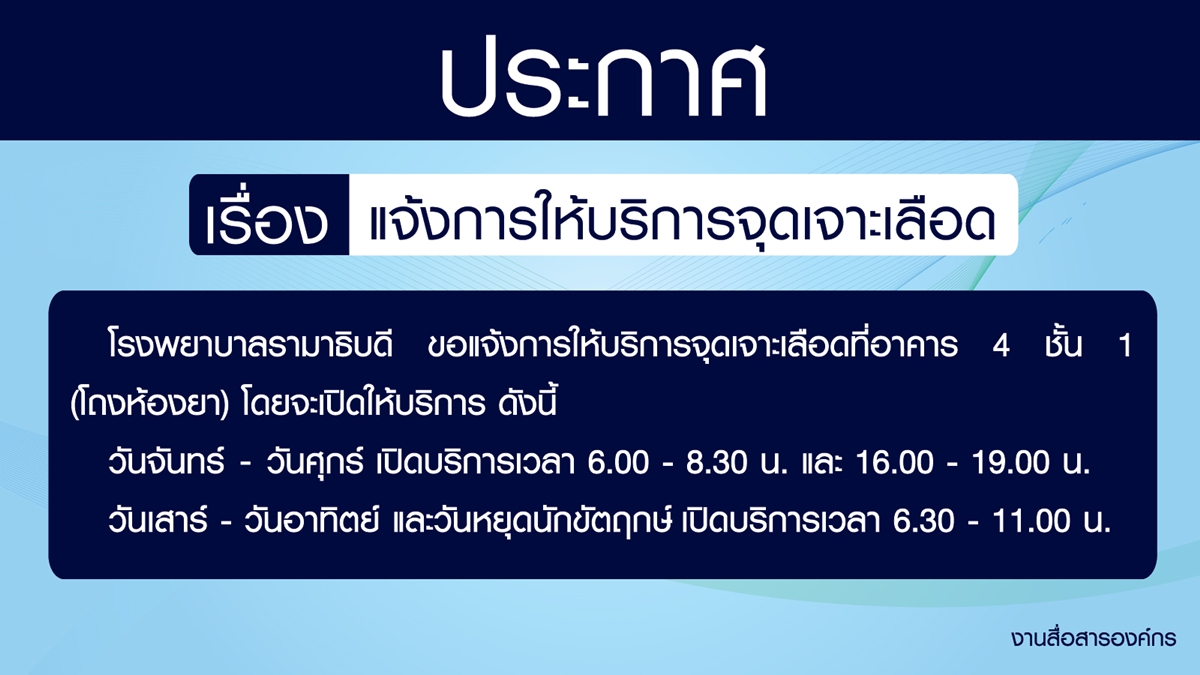 ประกาศ

เรื่อง แจ้งการให้บริการจุดเจาะเลือด

โรงพยาบาลรามาธิบดี ขอแจ้งการให้บริการจุดเจาะเลือดที่อาคาร 4 ชั้น 1 (โถงห้องยา) โดยจะเปิดให้บริการ ดังนี้

วันจันทร์ - วันศุกร์ เปิดบริการเวลา 6.00 - 8.30 น. และ 16.00 - 19.00 น.

วันเสาร์ - วันอาทิตย์ และวันหยุดนักขัตฤกษ์ เปิดบริการเวลา 6.30 - 11.00 น.

งานสื่อสารองค์กร